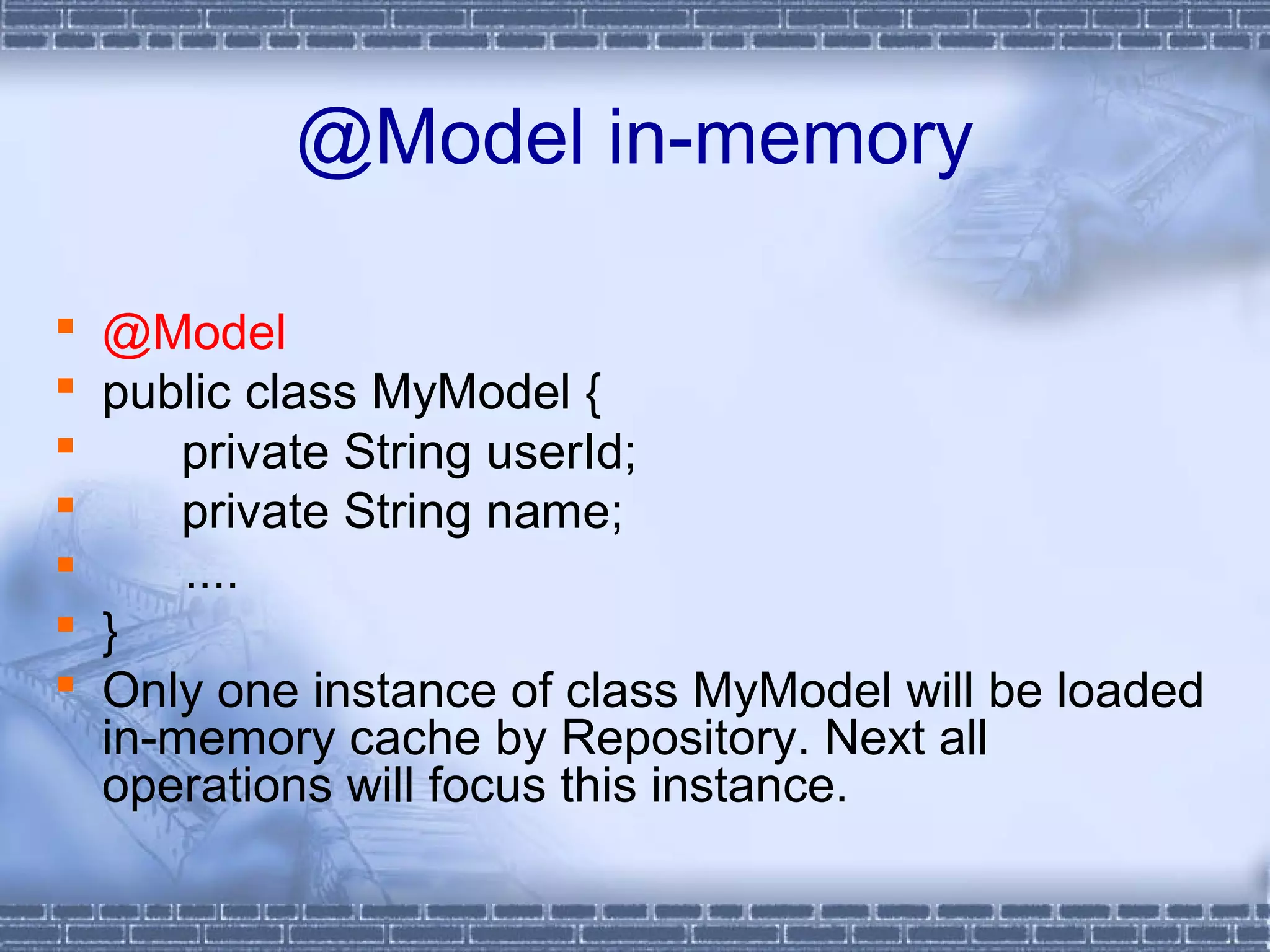 @Model in-memory

@Model
public class MyModel {
private String userId;
private String name;
....
}
Only one instance of class MyModel will be loaded in-memory cache by Repository. Next all operations will focus this instance.